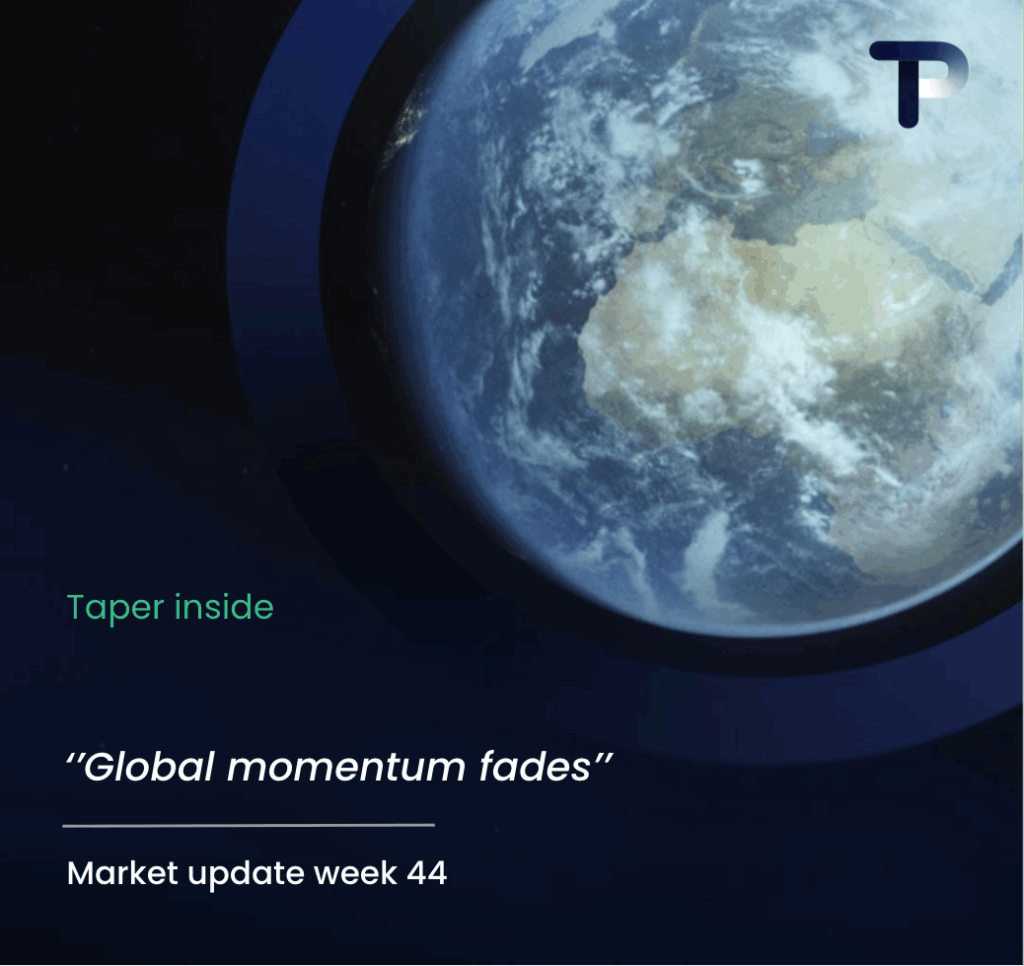 Taper inside

''Global momentum fades''

Market update week 44